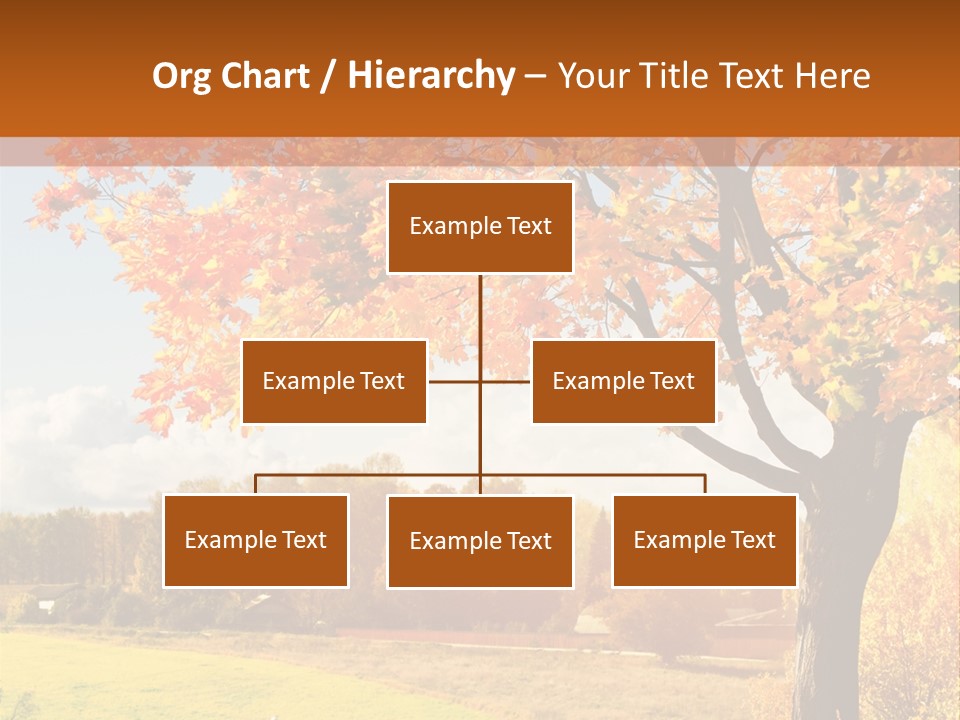 Org Chart / Hierarchy – Your Title Text Here

Example Text

Example Text

Example Text

Example Text

Example Text

Example Text